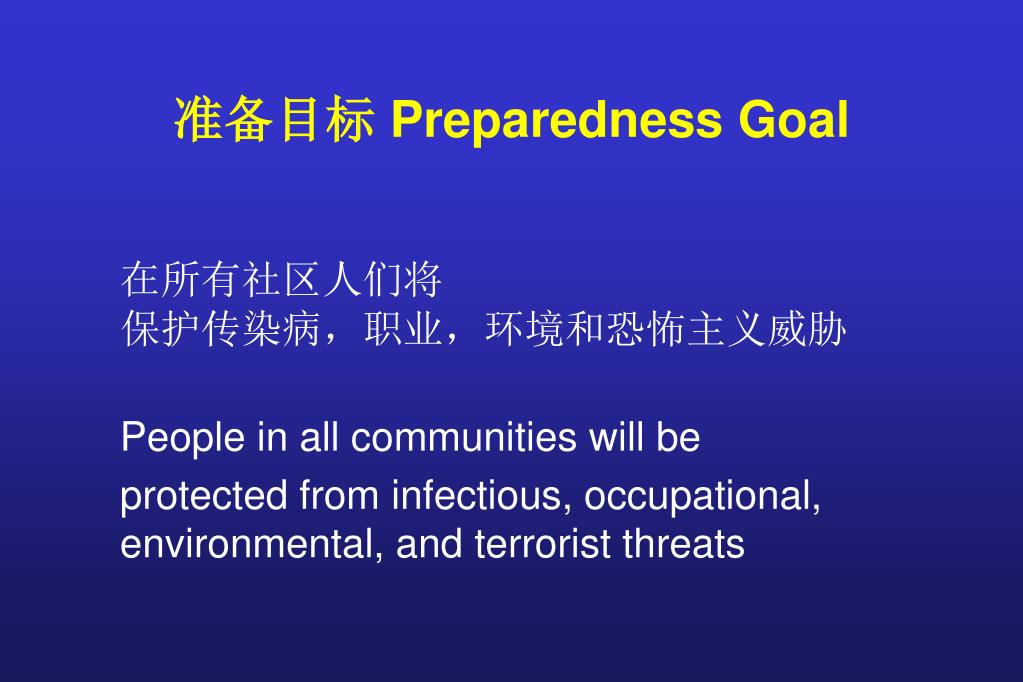 准备目标 Preparedness Goal

在所有社区人们将
保护传染病，职业，环境和恐怖主义威胁

People in all communities will be protected from infectious, occupational, environmental, and terrorist threats